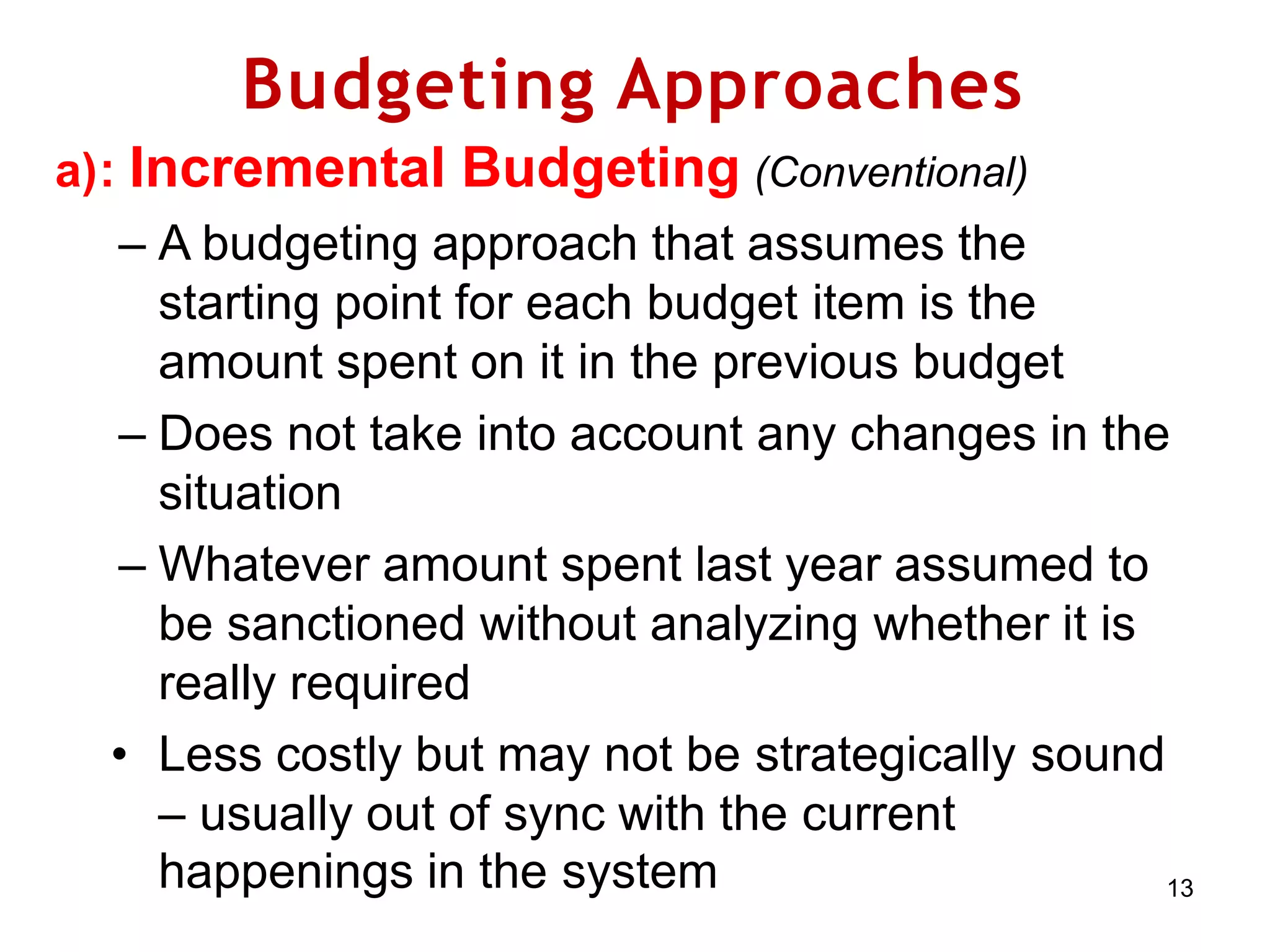 Budgeting Approaches

a): Incremental Budgeting (Conventional)

– A budgeting approach that assumes the starting point for each budget item is the amount spent on it in the previous budget

– Does not take into account any changes in the situation

– Whatever amount spent last year assumed to be sanctioned without analyzing whether it is really required

• Less costly but may not be strategically sound – usually out of sync with the current happenings in the system

13